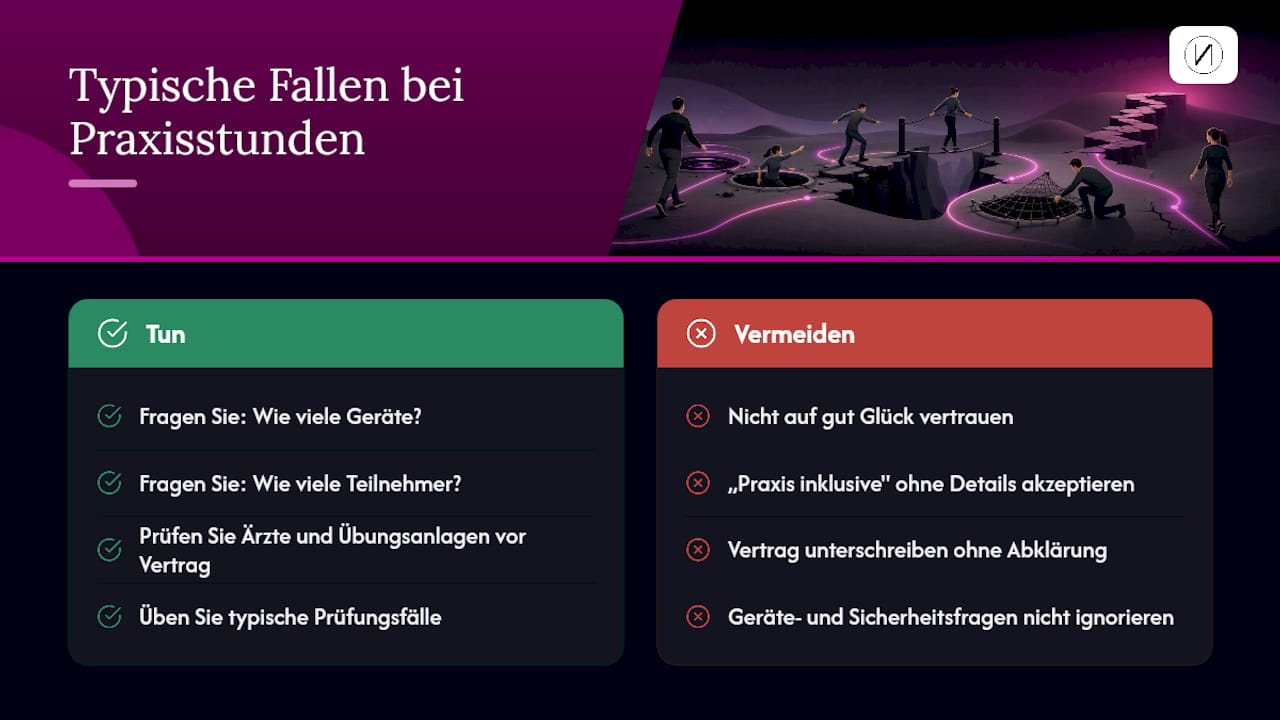 Typische Fallen bei Praxisstunden

Tun

Fragen Sie: Wie viele Geräte?

Fragen Sie: Wie viele Teilnehmer?

Prüfen Sie Ärzte und Übungsanlagen vor Vertrag

Üben Sie typische Prüfungsfälle

Vermeiden

Nicht auf gut Glück vertrauen

„Praxis inklusive" ohne Details akzeptieren

Vertrag unterschreiben ohne Abklärung

Geräte- und Sicherheitsfragen nicht ignorieren